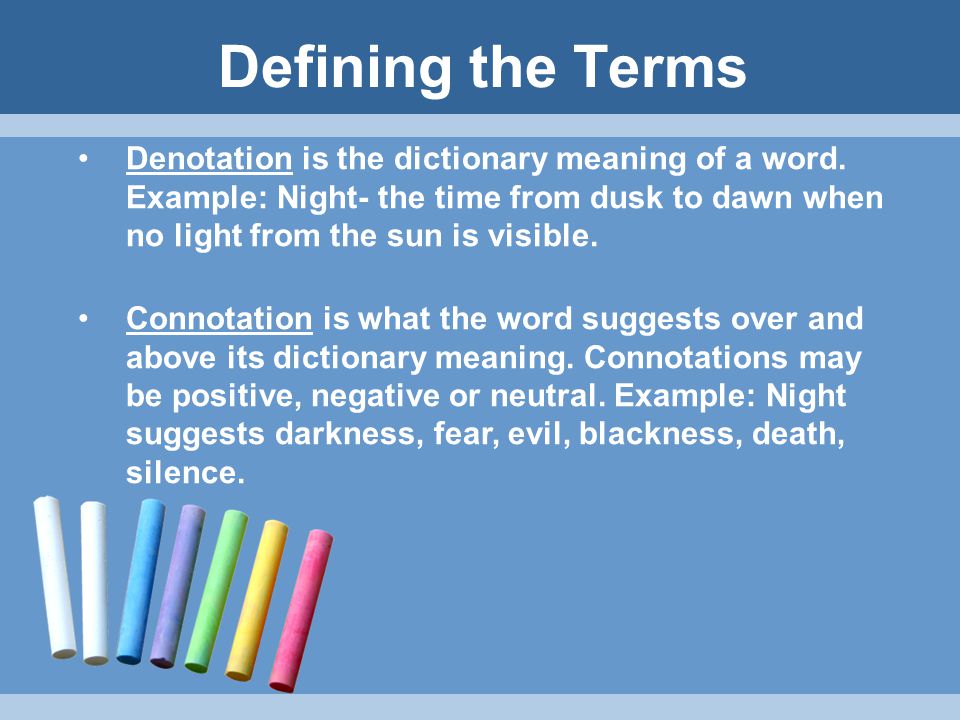 Defining the Terms

• Denotation is the dictionary meaning of a word. Example: Night- the time from dusk to dawn when no light from the sun is visible.

• Connotation is what the word suggests over and above its dictionary meaning. Connotations may be positive, negative or neutral. Example: Night suggests darkness, fear, evil, blackness, death, silence.